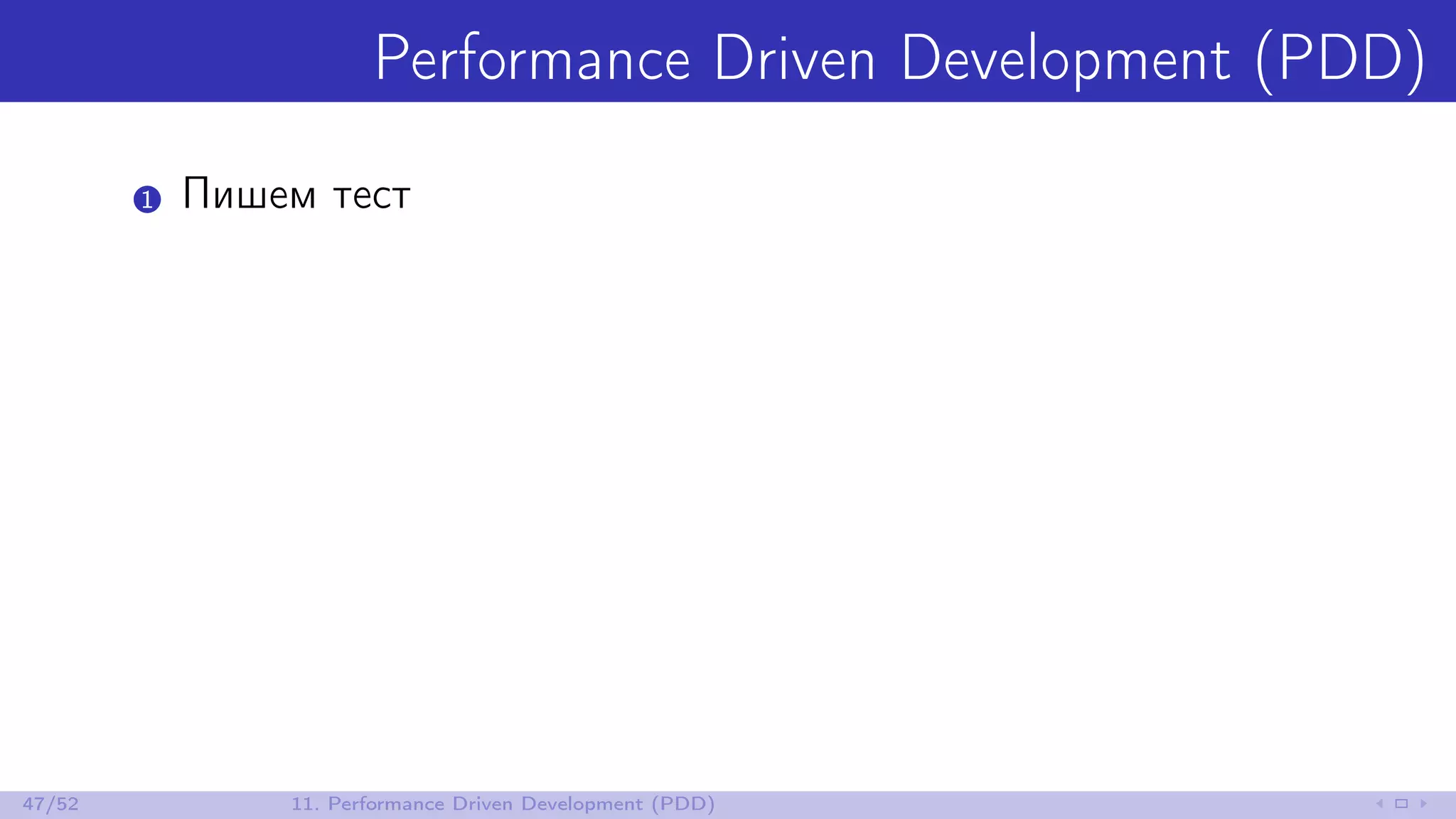 Performance Driven Development (PDD)

1 Пишем тест

47/52 11. Performance Driven Development (PDD)